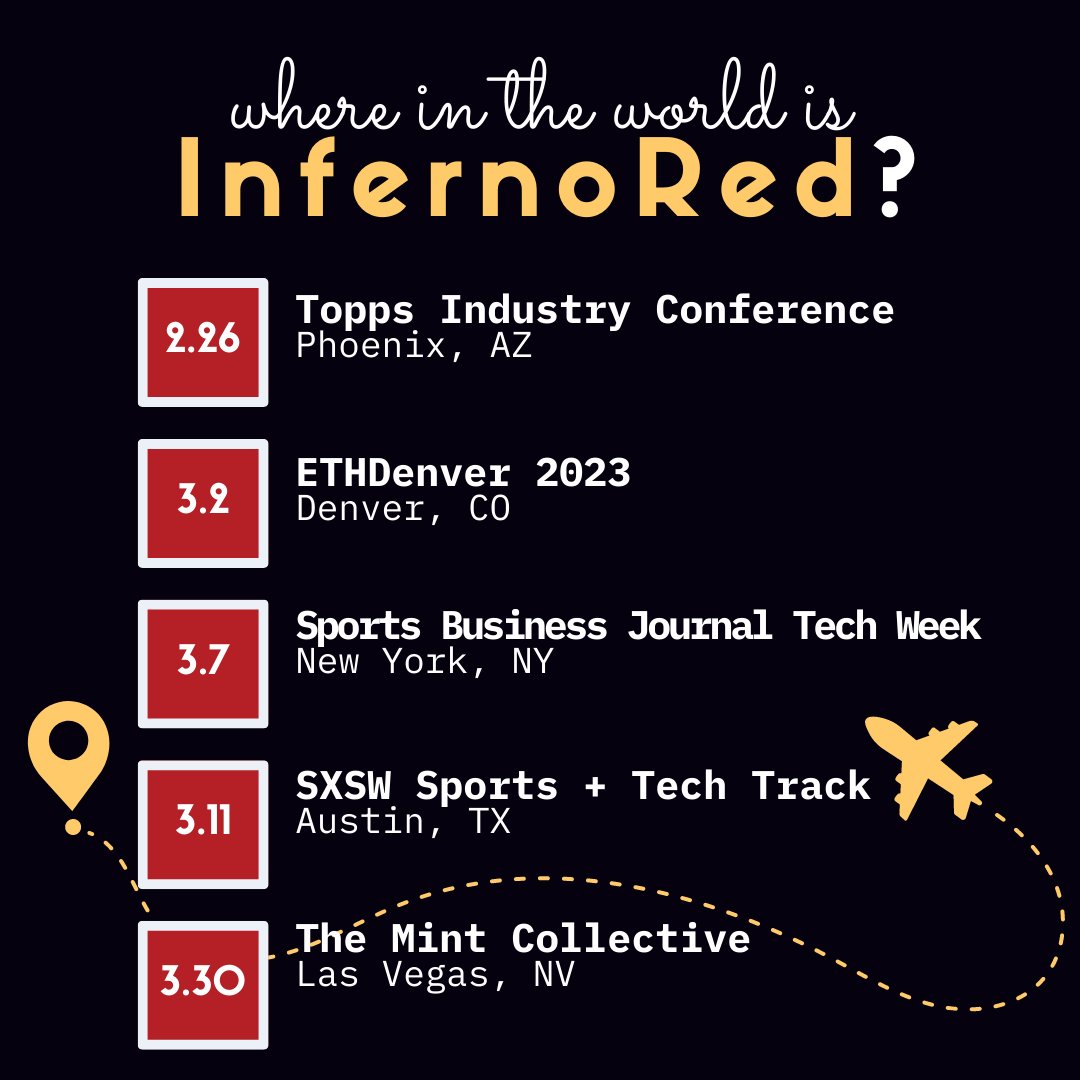 where in the world is
InfernoRed?

2.26
Topps Industry Conference
Phoenix, AZ

3.2
ETHDenver 2023
Denver, CO

3.7
Sports Business Journal Tech Week
New York, NY

3.11
SXSW Sports + Tech Track
Austin, TX

3.30
The Mint Collective
Las Vegas, NV